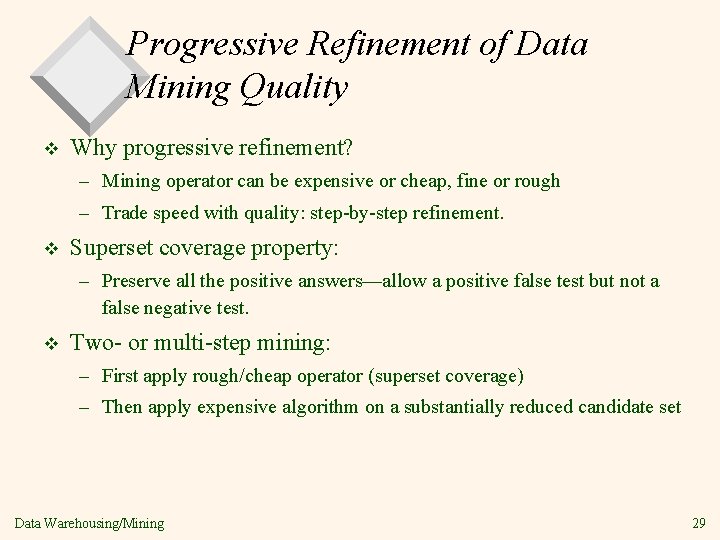 Progressive Refinement of Data Mining Quality

❖ Why progressive refinement?

– Mining operator can be expensive or cheap, fine or rough

– Trade speed with quality: step-by-step refinement.

❖ Superset coverage property:

– Preserve all the positive answers—allow a positive false test but not a false negative test.

❖ Two- or multi-step mining:

– First apply rough/cheap operator (superset coverage)

– Then apply expensive algorithm on a substantially reduced candidate set

Data Warehousing/Mining

29